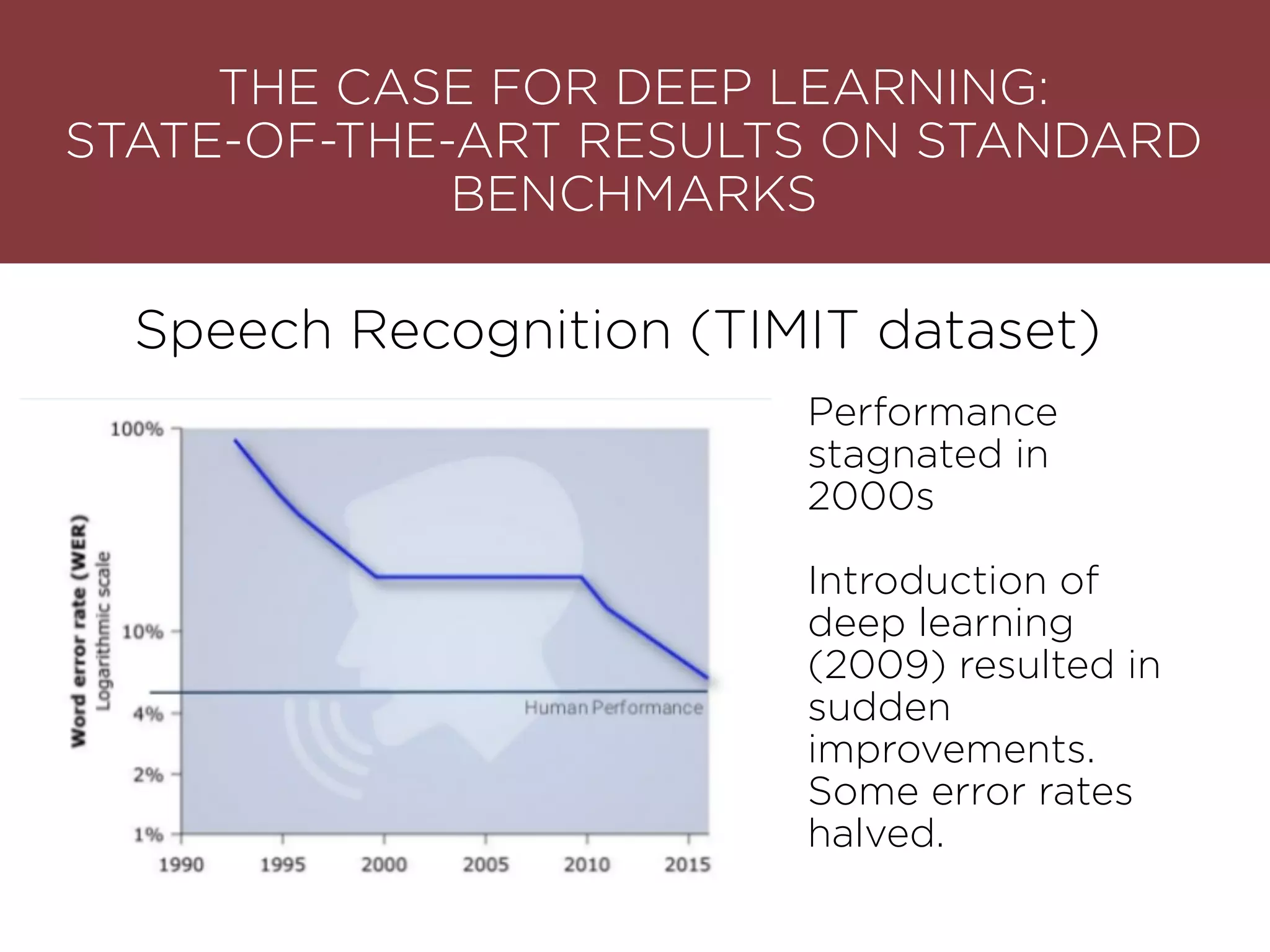 THE CASE FOR DEEP LEARNING: STATE-OF-THE-ART RESULTS ON STANDARD BENCHMARKS

Speech Recognition (TIMIT dataset)

Word error rate (WER)
Logarithmic scale

100%
10%
4%
2%
1%

Human Performance

1990
1995
2000
2005
2010
2015

Performance stagnated in 2000s

Introduction of deep learning (2009) resulted in sudden improvements. Some error rates halved.